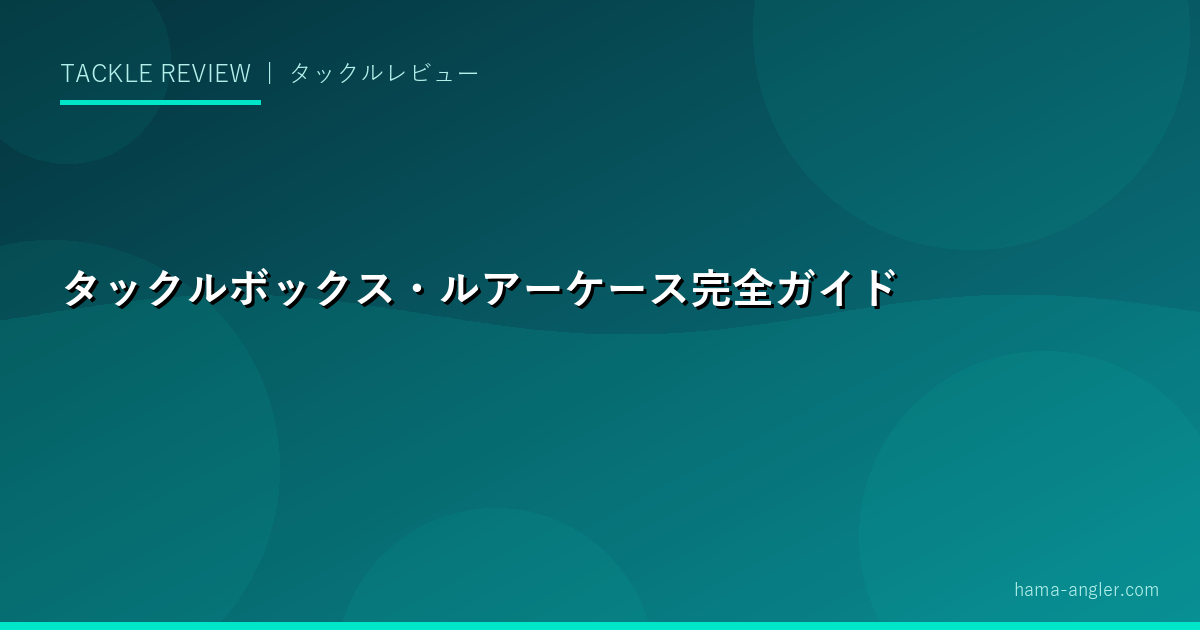 TACKLE REVIEW ｜ タックルレビュー

タックルボックス・ルアーケース完全ガイド

hama-angler.com